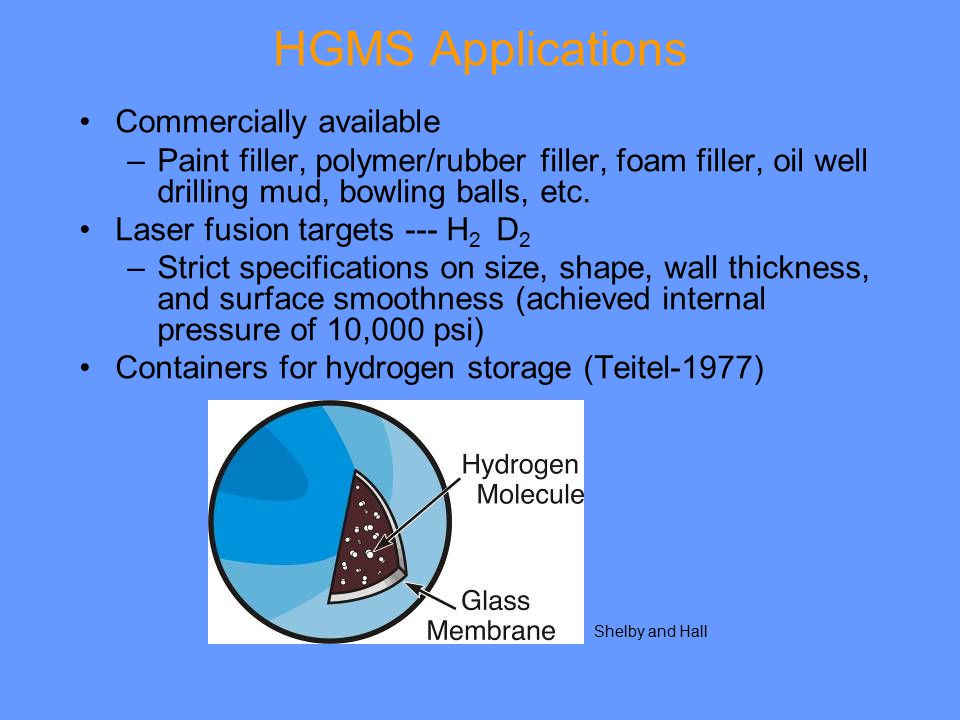 HGMS Applications

• Commercially available
 – Paint filler, polymer/rubber filler, foam filler, oil well drilling mud, bowling balls, etc.
• Laser fusion targets --- $H_2$ $D_2$
 – Strict specifications on size, shape, wall thickness, and surface smoothness (achieved internal pressure of 10,000 psi)
• Containers for hydrogen storage (Teitel-1977)

Hydrogen Molecule

Glass Membrane

Shelby and Hall